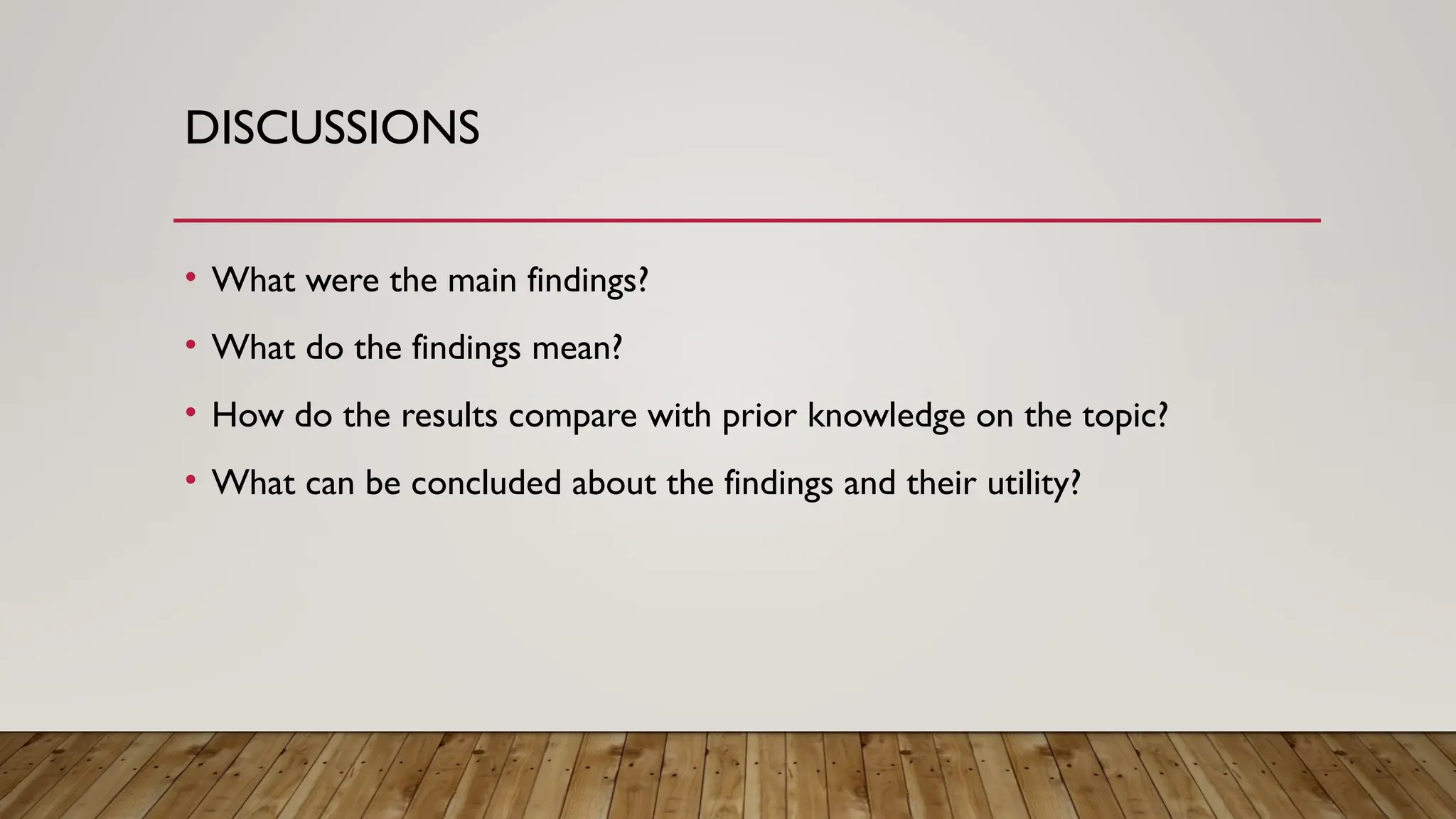 DISCUSSIONS

• What were the main findings?
• What do the findings mean?
• How do the results compare with prior knowledge on the topic?
• What can be concluded about the findings and their utility?